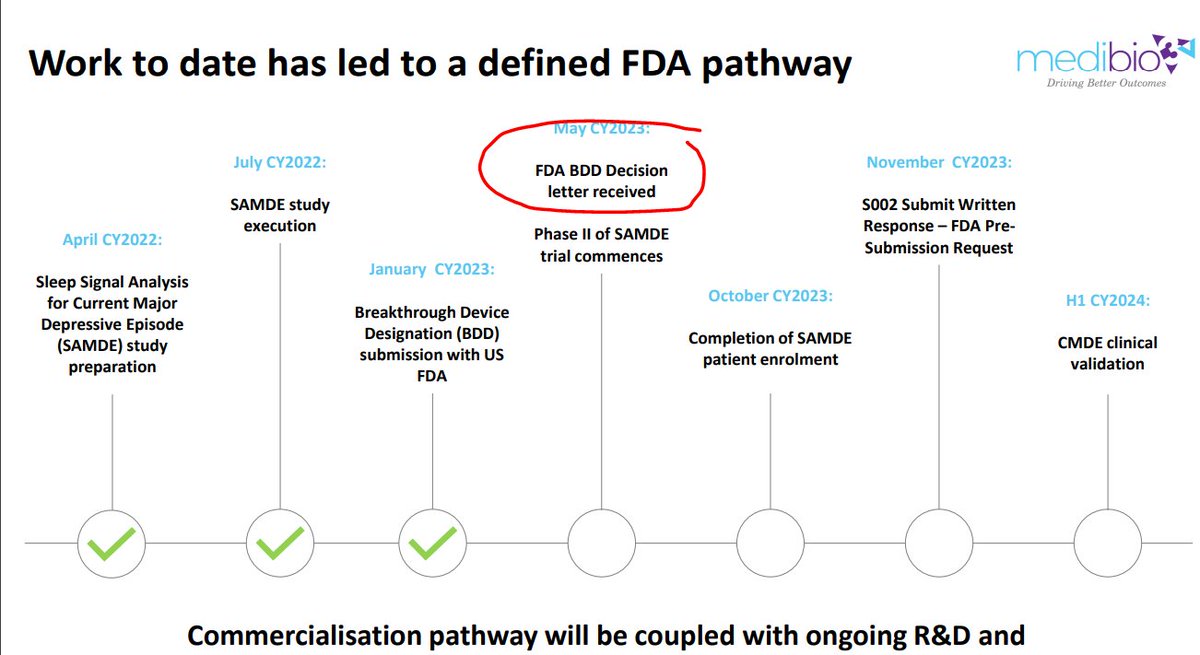 Work to date has led to a defined FDA pathway

medibio
Driving Better Outcomes

April CY2022:

Sleep Signal Analysis for Current Major Depressive Episode (SAMDE) study preparation

July CY2022:

SAMDE study execution

January CY2023:

Breakthrough Device Designation (BDD) submission with US FDA

May CY2023:

FDA BDD Decision letter received

Phase II of SAMDE trial commences

October CY2023:

Completion of SAMDE patient enrolment

November CY2023:

S002 Submit Written Response – FDA Pre-Submission Request

H1 CY2024:

CMDE clinical validation

Commercialisation pathway will be coupled with ongoing R&D and